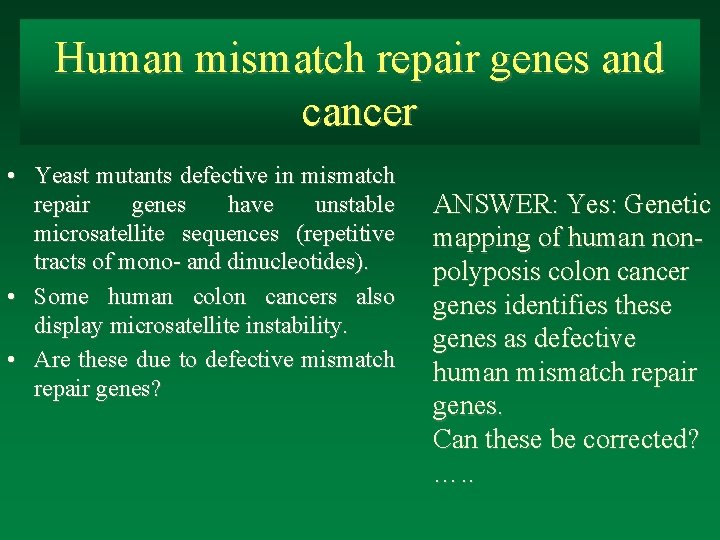 Human mismatch repair genes and cancer

• Yeast mutants defective in mismatch repair genes have unstable microsatellite sequences (repetitive tracts of mono- and dinucleotides).
• Some human colon cancers also display microsatellite instability.
• Are these due to defective mismatch repair genes?

ANSWER: Yes: Genetic mapping of human non-polyposis colon cancer genes identifies these genes as defective human mismatch repair genes.
Can these be corrected?
…..